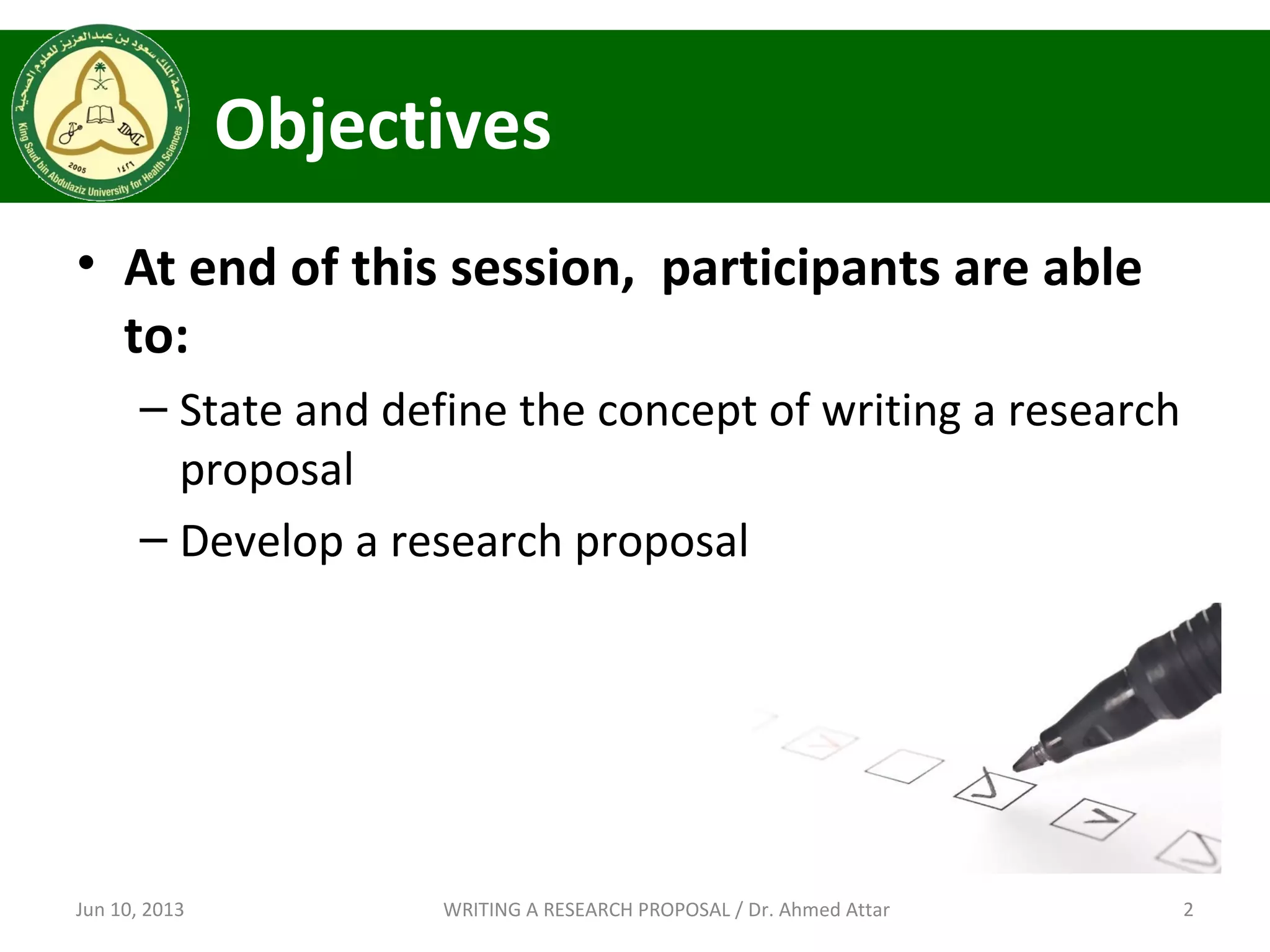 جامعة الملك سعود بن عبدالعزيز للعلوم الصحية
King Saud bin Abdulaziz University for Health Sciences
2005 ١٤٢٦

Objectives

• At end of this session, participants are able to:
– State and define the concept of writing a research proposal
– Develop a research proposal

Jun 10, 2013
WRITING A RESEARCH PROPOSAL / Dr. Ahmed Attar
2